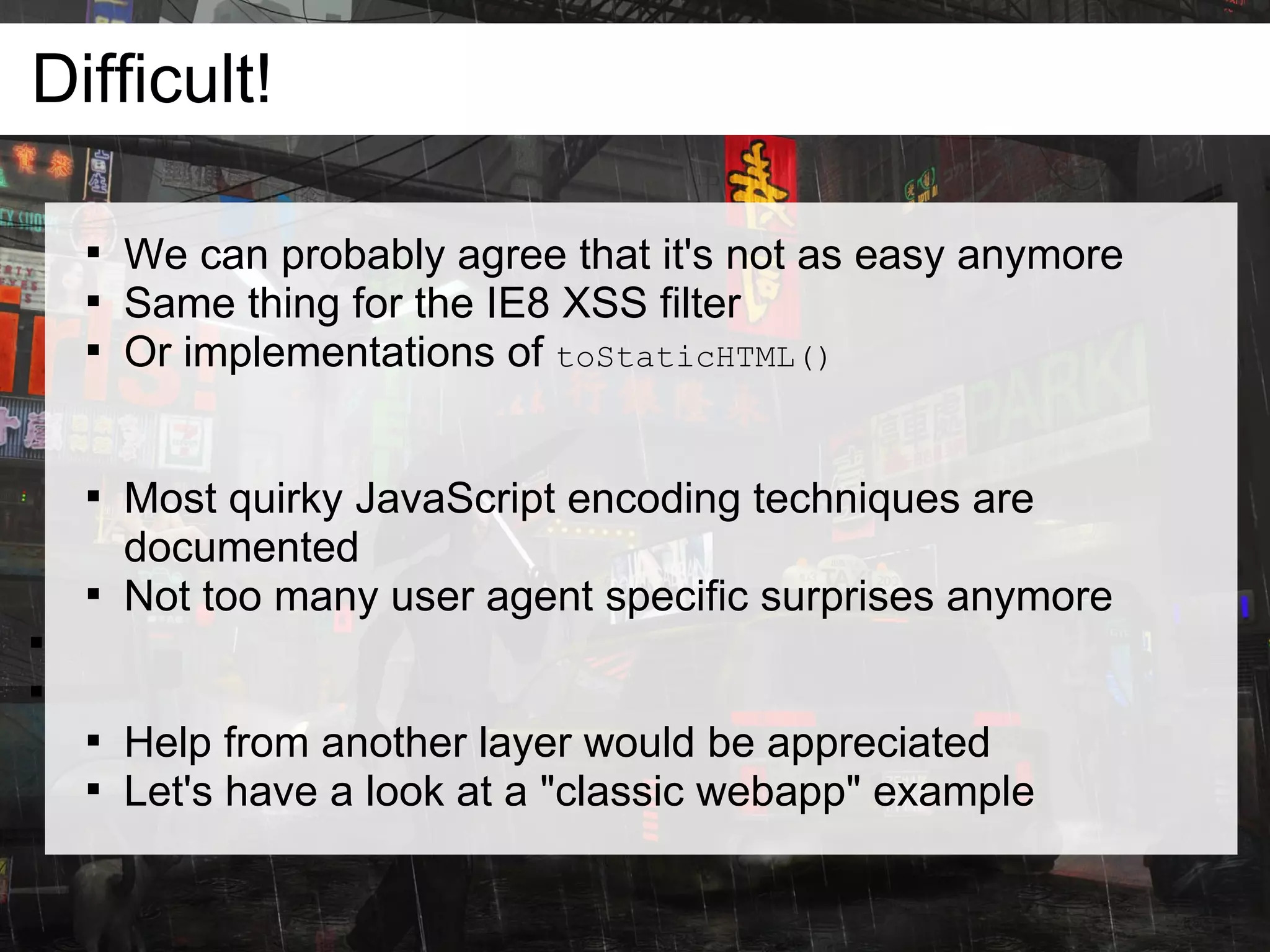 Difficult!

▪ We can probably agree that it's not as easy anymore
▪ Same thing for the IE8 XSS filter
▪ Or implementations of toStaticHTML()

▪ Most quirky JavaScript encoding techniques are documented
▪ Not too many user agent specific surprises anymore

▪ Help from another layer would be appreciated
▪ Let's have a look at a "classic webapp" example